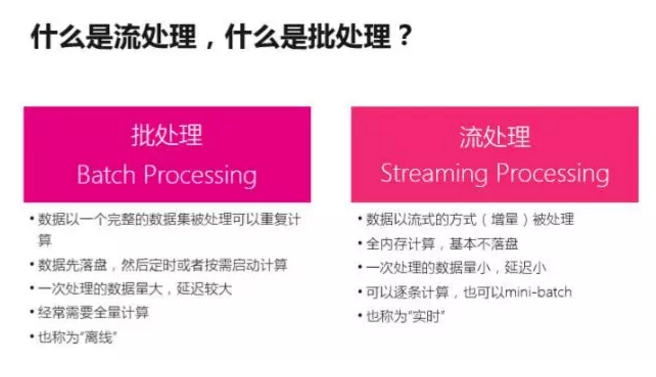 什么是流处理，什么是批处理？

批处理
Batch Processing

• 数据以一个完整的数据集被处理可以重复计算
• 数据先落盘，然后定时或者按需启动计算
• 一次处理的数据量大，延迟较大
• 经常需要全量计算
• 也称为"离线"

流处理
Streaming Processing

• 数据以流式的方式（增量）被处理
• 全内存计算，基本不落盘
• 一次处理的数据量小，延迟小
• 可以逐条计算，也可以mini-batch
• 也称为"实时"